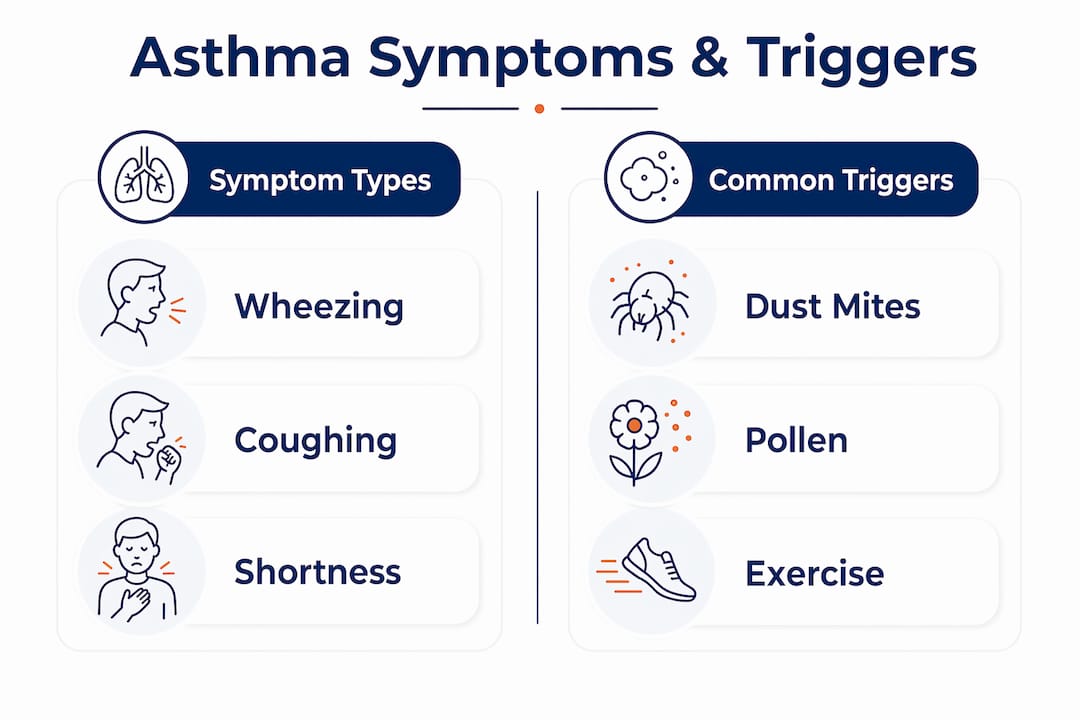 Asthma Symptoms & Triggers

Symptom Types

Wheezing

Coughing

Shortness

Common Triggers

Dust Mites

Pollen

Exercise